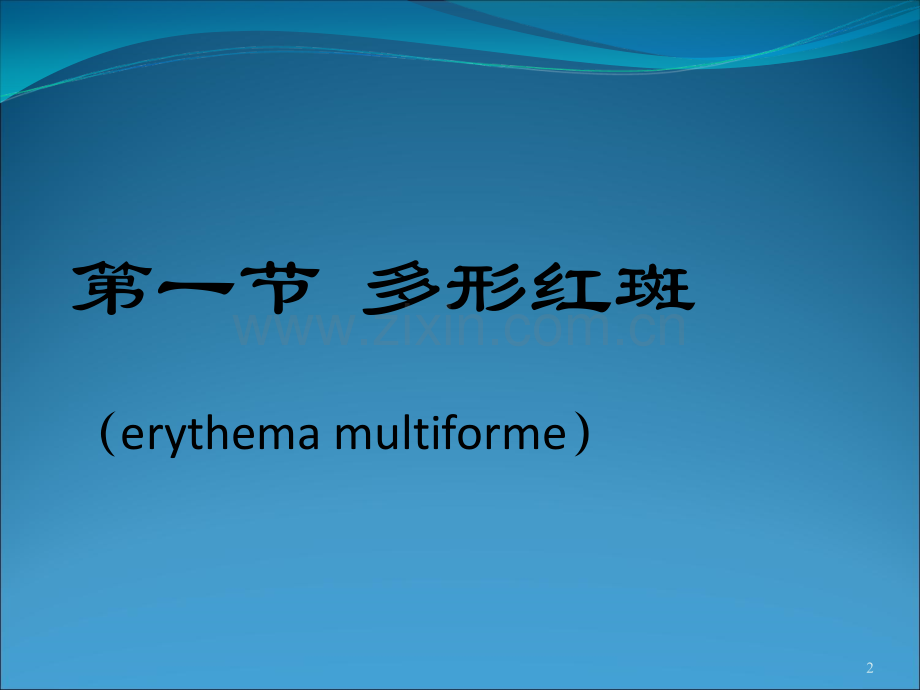 第一节　多形红斑

www.zixin.com.cn

（erythema multiforme）

2